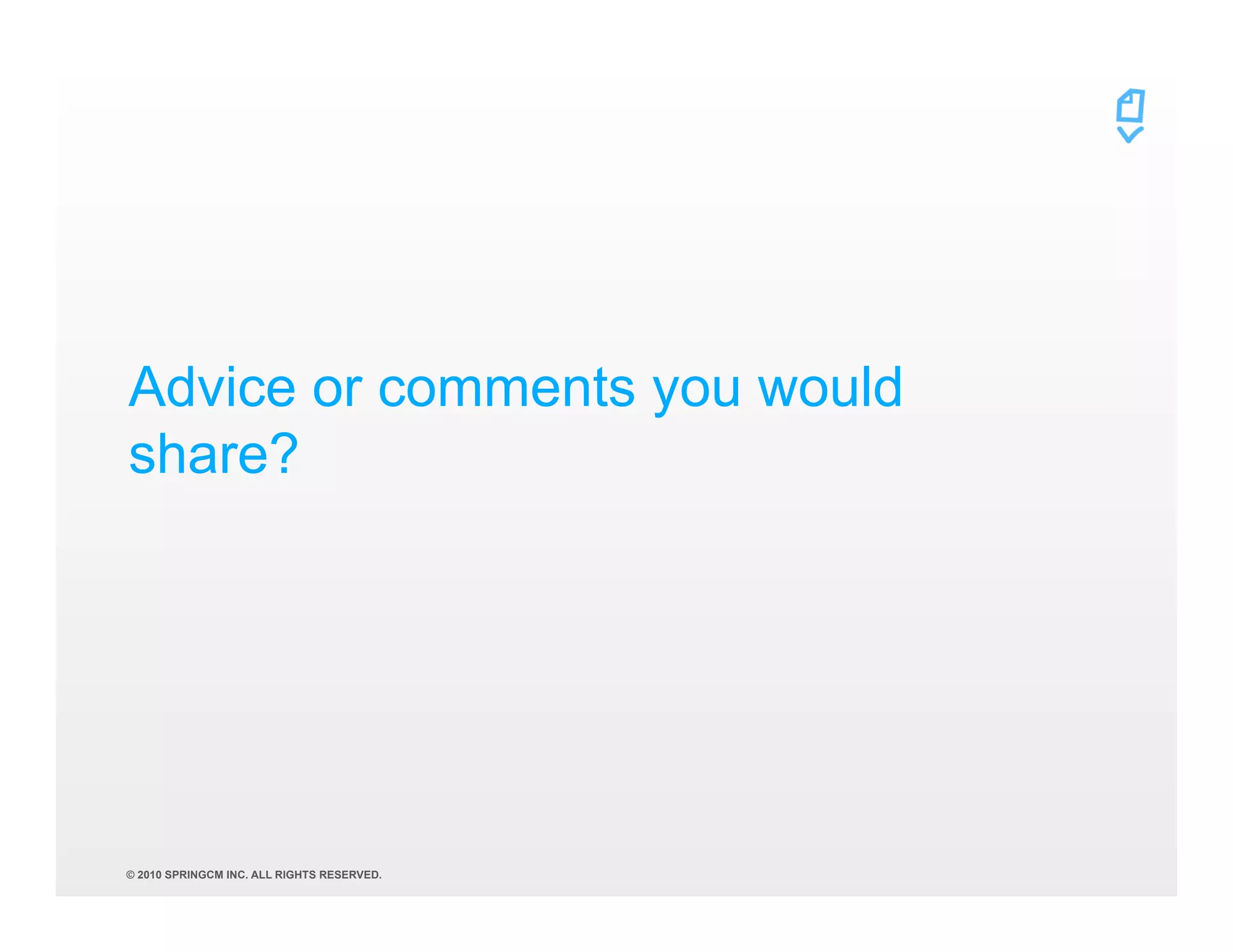 Advice or comments you would share?

© 2010 SPRINGCM INC. ALL RIGHTS RESERVED.